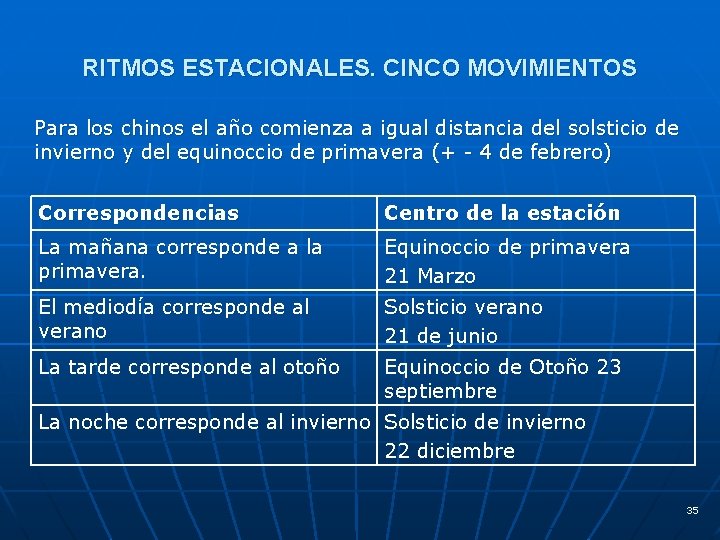 RITMOS ESTACIONALES. CINCO MOVIMIENTOS

Para los chinos el año comienza a igual distancia del solsticio de invierno y del equinoccio de primavera (+ - 4 de febrero)

| Correspondencias | Centro de la estación |
|---|---|
| La mañana corresponde a la primavera. | Equinoccio de primavera 21 Marzo |
| El mediodía corresponde al verano | Solsticio verano 21 de junio |
| La tarde corresponde al otoño | Equinoccio de Otoño 23 septiembre |
| La noche corresponde al invierno | Solsticio de invierno 22 diciembre |

35